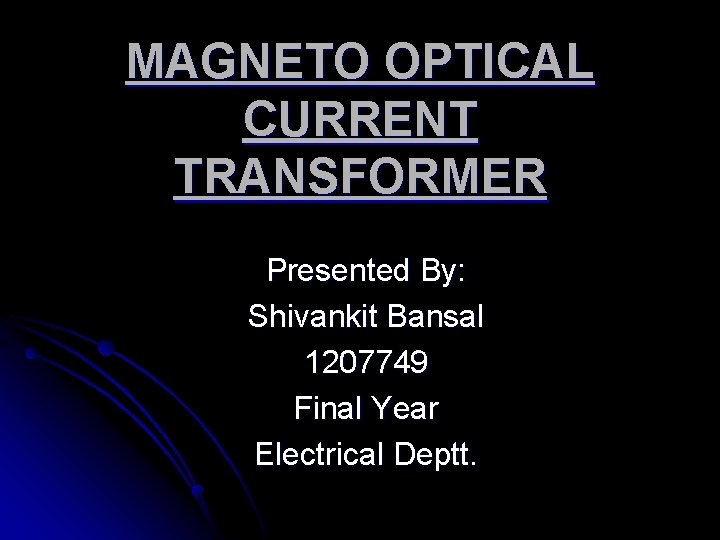 MAGNETO OPTICAL CURRENT TRANSFORMER

Presented By:
Shivankit Bansal
1207749
Final Year
Electrical Deptt.